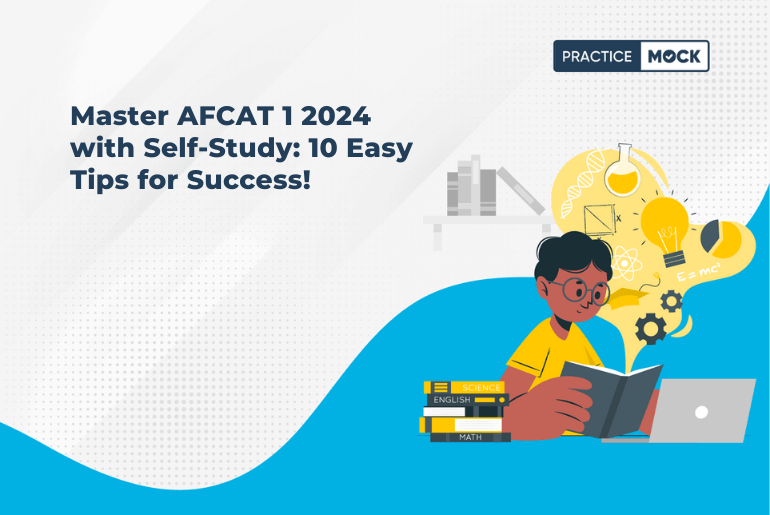 PRACTICE MOCK

Master AFCAT 1 2024 with Self-Study: 10 Easy Tips for Success!

$E = mc^2$

SCIENCE
ENGLISH
MATH